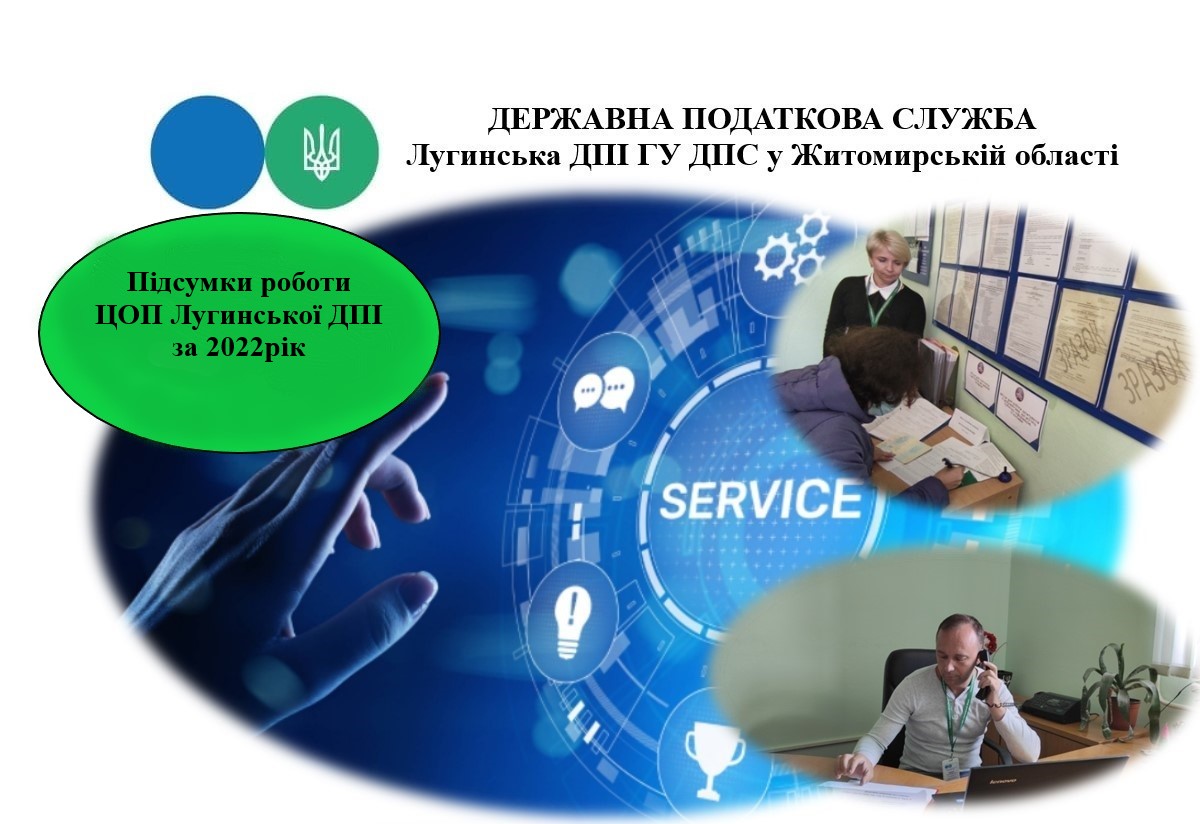 ДЕРЖАВНА ПОДАТКОВА СЛУЖБА
Лугинська ДПІ ГУ ДПС у Житомирській області

Підсумки роботи ЦОП Лугинської ДПІ за 2022рік

SERVICE

ЗРАЗОК

ЗРАЗОК